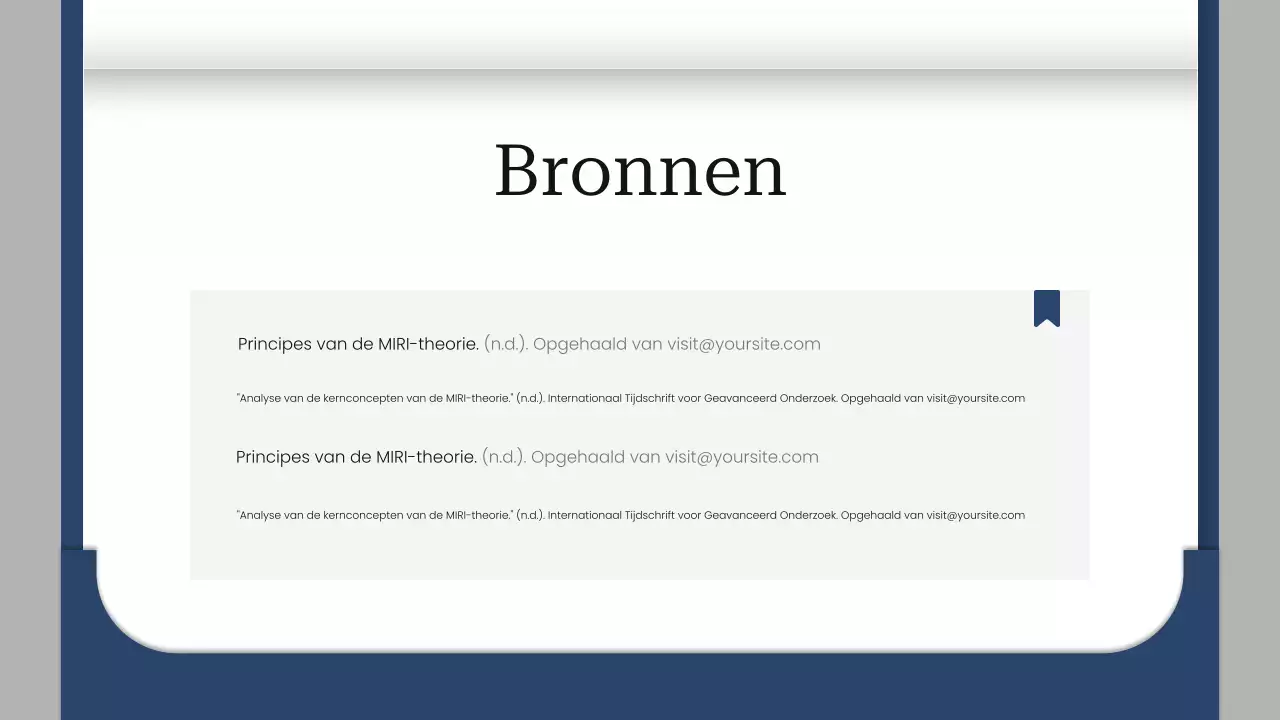 Bronnen

Principes van de MIRI-theorie. (n.d.). Opgehaald van visit@yoursite.com

"Analyse van de kernconcepten van de MIRI-theorie." (n.d.). Internationaal Tijdschrift voor Geavanceerd Onderzoek. Opgehaald van visit@yoursite.com

Principes van de MIRI-theorie. (n.d.). Opgehaald van visit@yoursite.com

"Analyse van de kernconcepten van de MIRI-theorie." (n.d.). Internationaal Tijdschrift voor Geavanceerd Onderzoek. Opgehaald van visit@yoursite.com